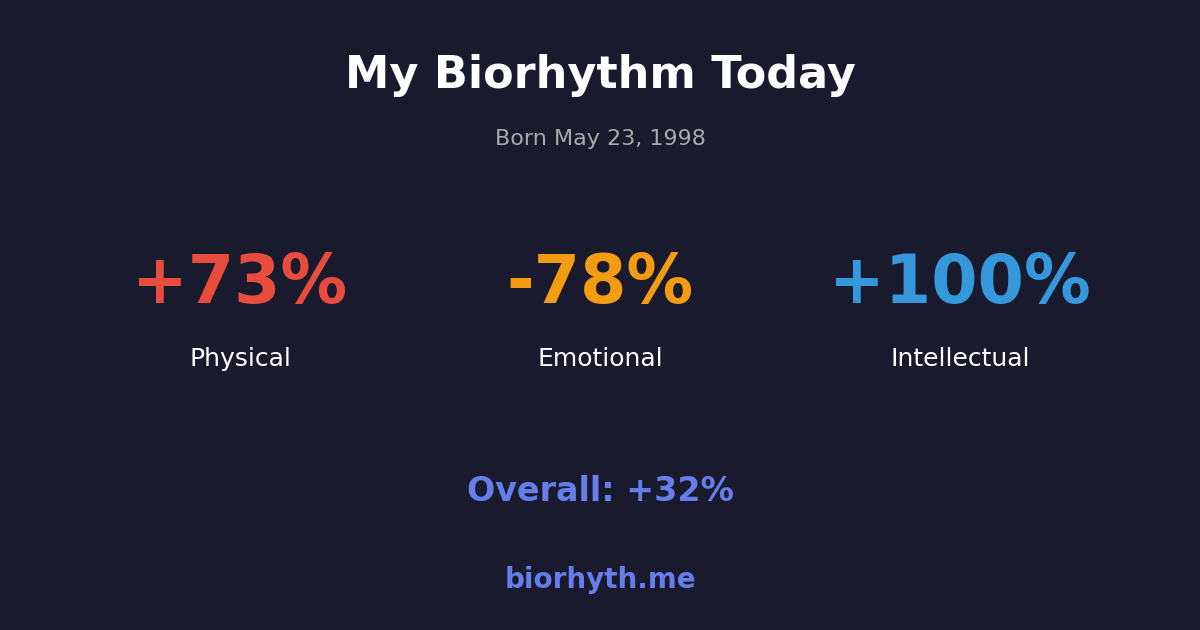 My Biorhythm Today

Born May 23, 1998

+73%
Physical

-78%
Emotional

+100%
Intellectual

Overall: +32%

biorhyth.me